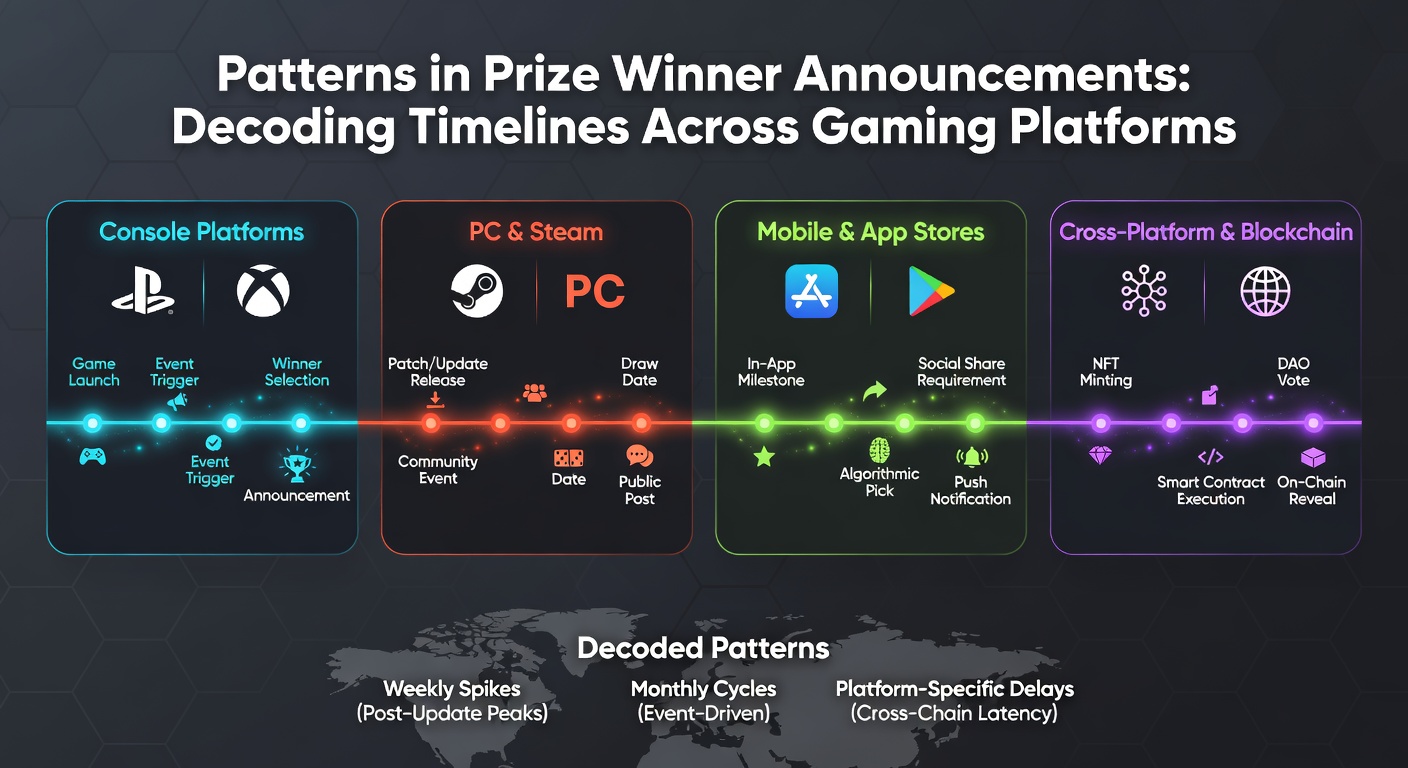 Patterns in Prize Winner Announcements: Decoding Timelines Across Gaming Platforms

Console Platforms

Game Launch

Event Trigger

Winner Selection

Event Trigger

Announcement

PC & Steam

PC

Patch/Update Release

Draw Date

Community Event

Date

Public Post

Mobile & App Stores

In-App Milestone

Social Share Requirement

Algorithmic Pick

Push Notification

Cross-Platform & Blockchain

NFT Minting

DAO Vote

Smart Contract Execution

On-Chain Reveal

Decoded Patterns

Weekly Spikes
(Post-Update Peaks)

Monthly Cycles
(Event-Driven)

Platform-Specific Delays
(Cross-Chain Latency)